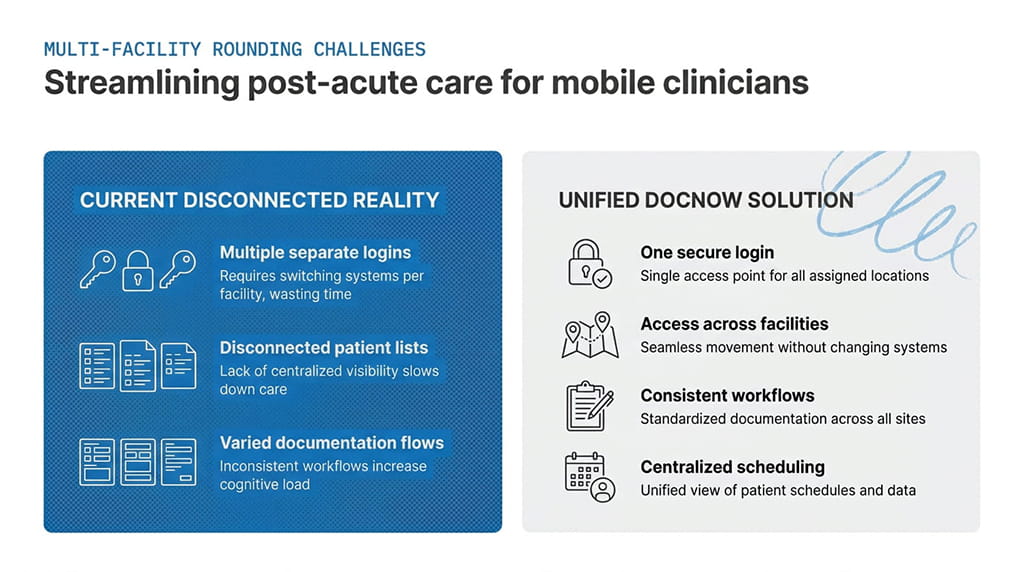 MULTI-FACILITY ROUNDING CHALLENGES
Streamlining post-acute care for mobile clinicians

CURRENT DISCONNECTED REALITY

Multiple separate logins
Requires switching systems per facility, wasting time

Disconnected patient lists
Lack of centralized visibility slows down care

Varied documentation flows
Inconsistent workflows increase cognitive load

UNIFIED DOCNOW SOLUTION

One secure login
Single access point for all assigned locations

Access across facilities
Seamless movement without changing systems

Consistent workflows
Standardized documentation across all sites

Centralized scheduling
Unified view of patient schedules and data